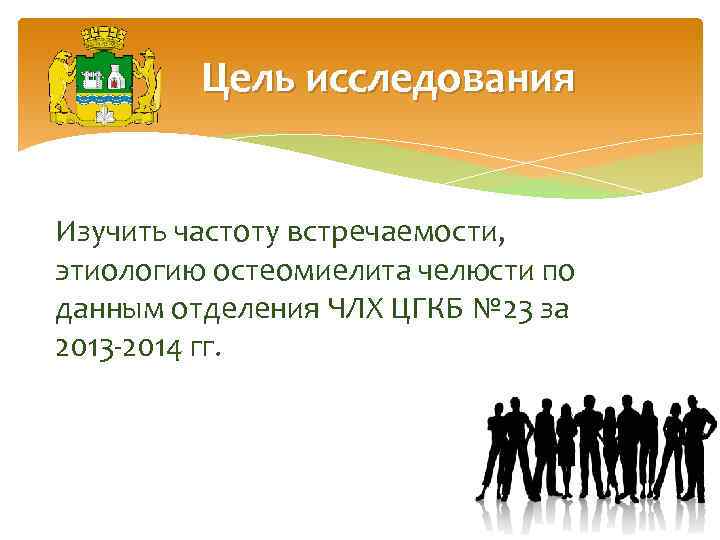 Цель исследования

Изучить частоту встречаемости, этиологию остеомиелита челюсти по данным отделения ЧЛХ ЦГКБ №23 за 2013-2014 гг.